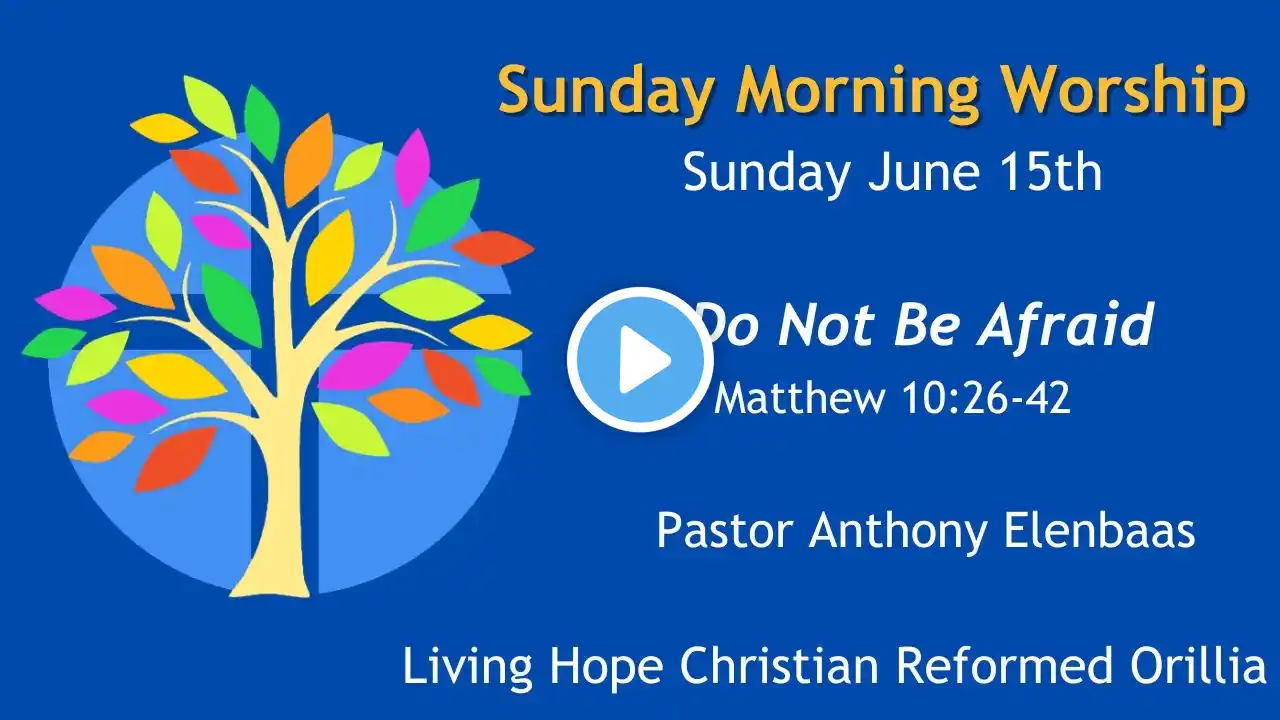 Sunday Morning Worship

Sunday June 15th

Do Not Be Afraid

Matthew 10:26-42

Pastor Anthony Elenbaas

Living Hope Christian Reformed Orillia